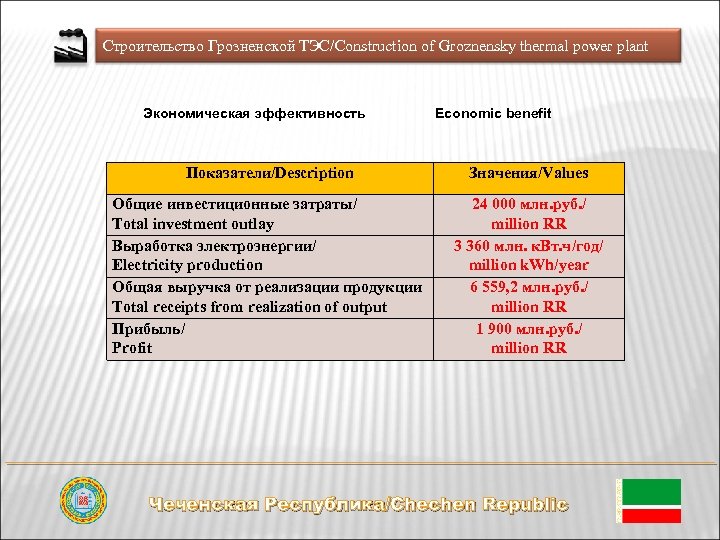 Строительство Грозненской ТЭС/Construction of Groznensky thermal power plant

Экономическая эффективность Economic benefit

| Показатели/Description | Значения/Values |
|---|---|
| Общие инвестиционные затраты/ Total investment outlay | 24 000 млн.руб./ million RR |
| Выработка электроэнергии/ Electricity production | 3 360 млн. кВт.ч/год/ million kWh/year |
| Общая выручка от реализации продукции Total receipts from realization of output | 6 559,2 млн.руб./ million RR |
| Прибыль/ Profit | 1 900 млн.руб./ million RR |

Чеченская Республика/Chechen Republic